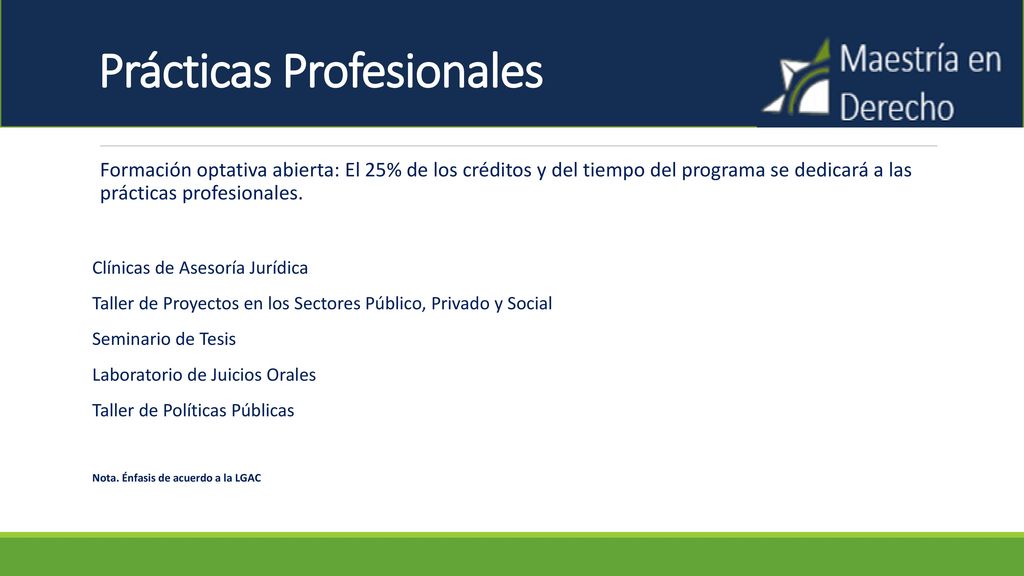 Prácticas Profesionales

Maestría en Derecho

Formación optativa abierta: El 25% de los créditos y del tiempo del programa se dedicará a las prácticas profesionales.

Clínicas de Asesoría Jurídica

Taller de Proyectos en los Sectores Público, Privado y Social

Seminario de Tesis

Laboratorio de Juicios Orales

Taller de Políticas Públicas

Nota. Énfasis de acuerdo a la LGAC